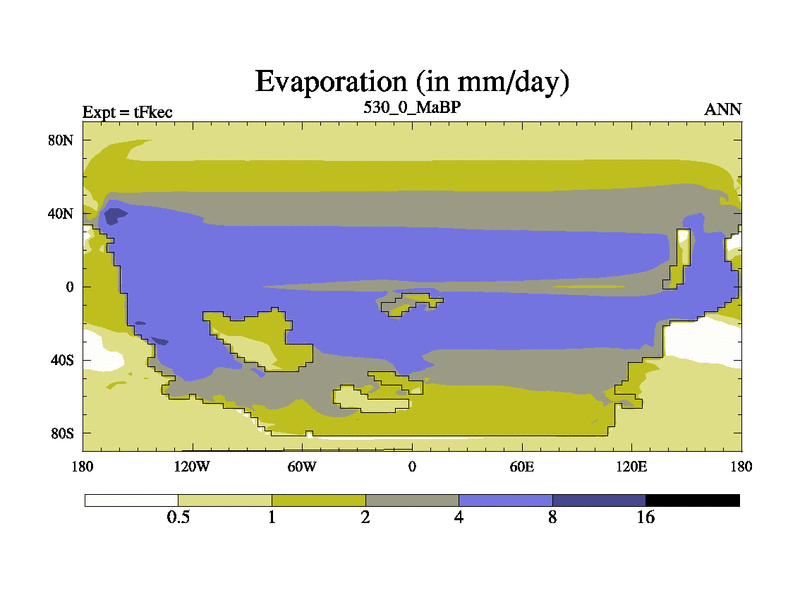 Evaporation (in mm/day)

Expt = tFkec

530_0_MaBP

ANN

80N

40N

0

40S

80S

180

120W

60W

0

60E

120E

180

0.5

1

2

4

8

16